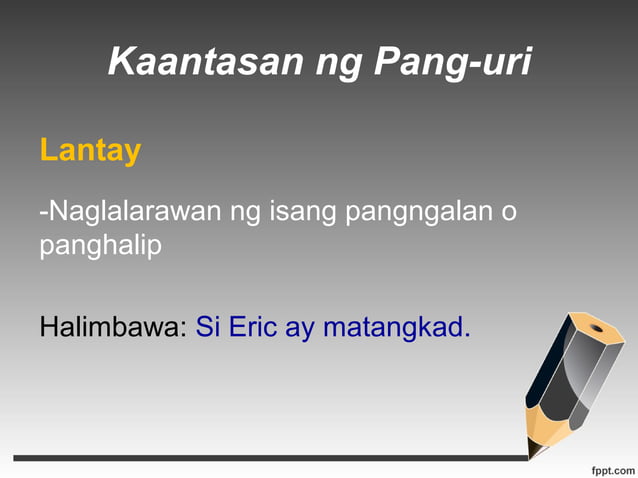 Kaantasan ng Pang-uri

Lantay

-Naglalarawan ng isang pangngalan o panghalip

Halimbawa: Si Eric ay matangkad.

fppt.com